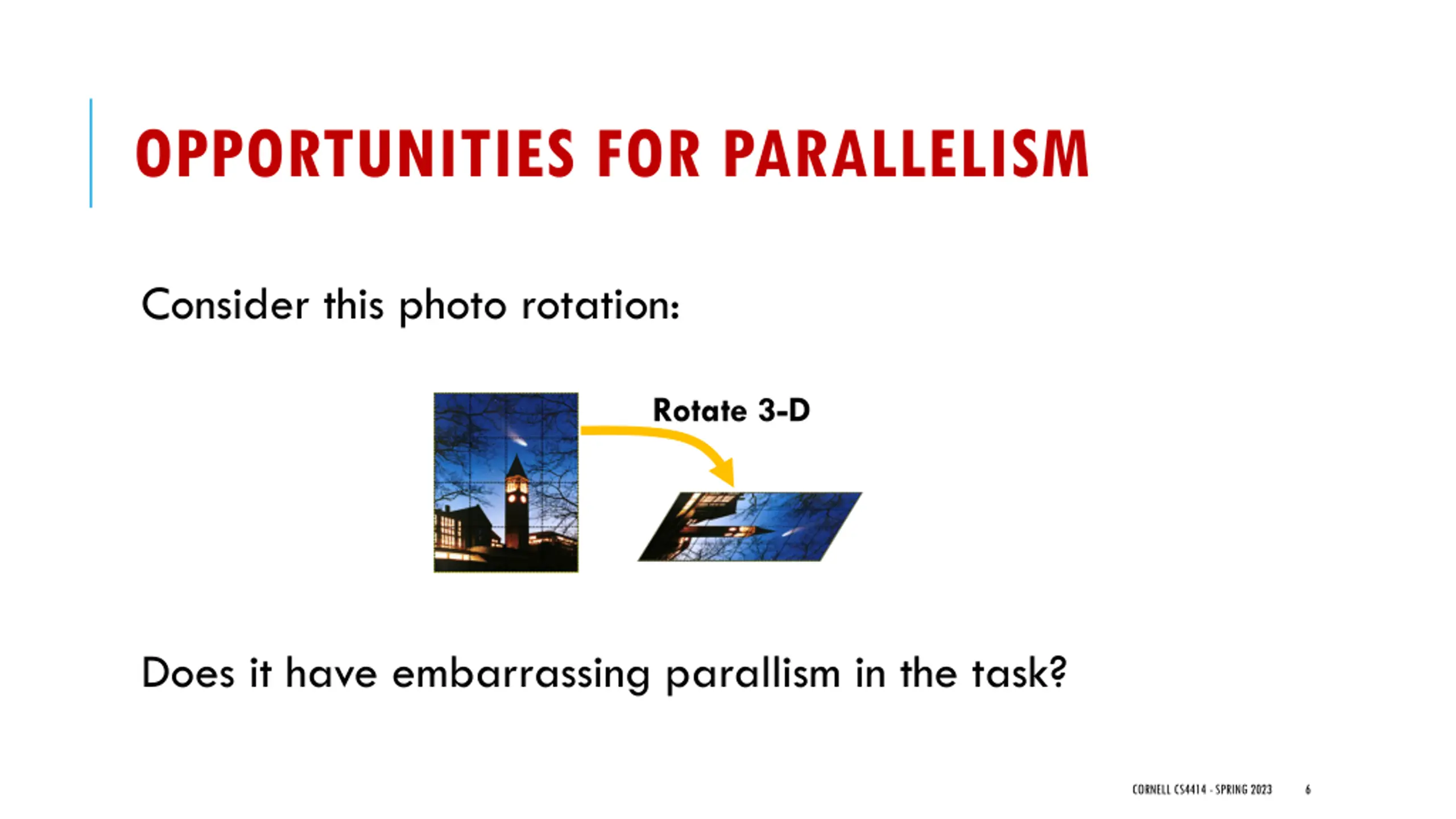 OPPORTUNITIES FOR PARALLELISM

Consider this photo rotation:

Rotate 3-D

Does it have embarrassing parallism in the task?

CORNELL CS4414 - SPRING 2023 6